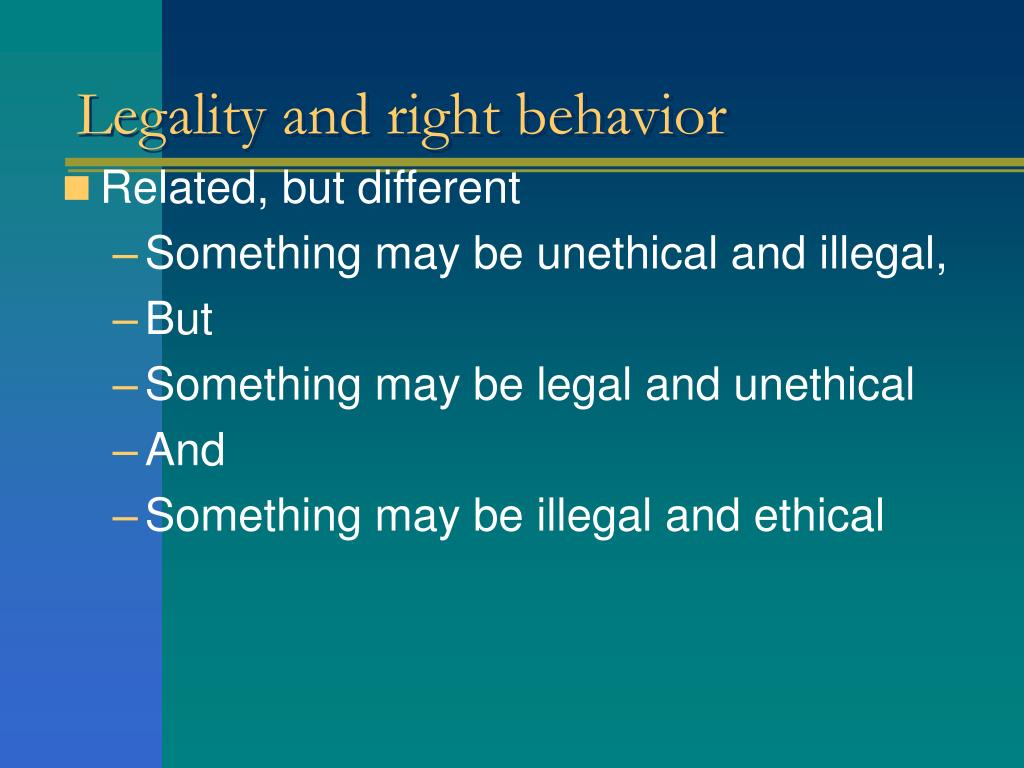 Legality and right behavior

Related, but different
– Something may be unethical and illegal,
– But
– Something may be legal and unethical
– And
– Something may be illegal and ethical